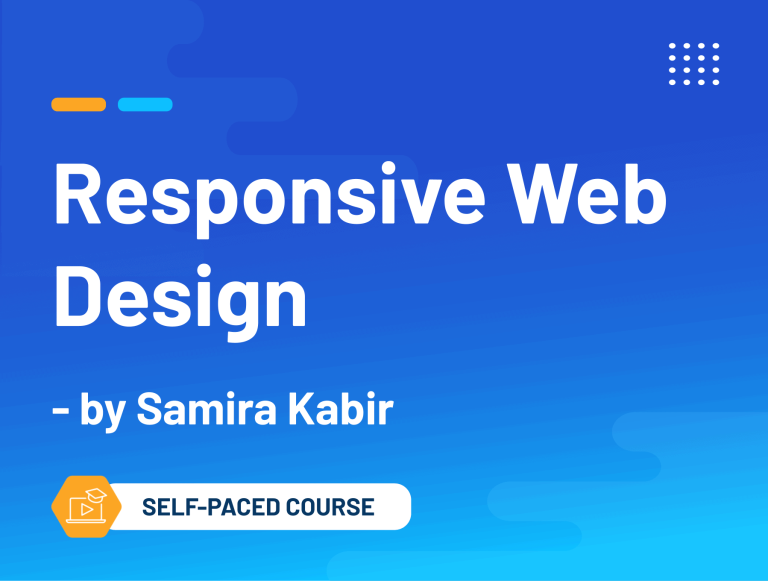 Responsive Web Design

- by Samira Kabir

SELF-PACED COURSE